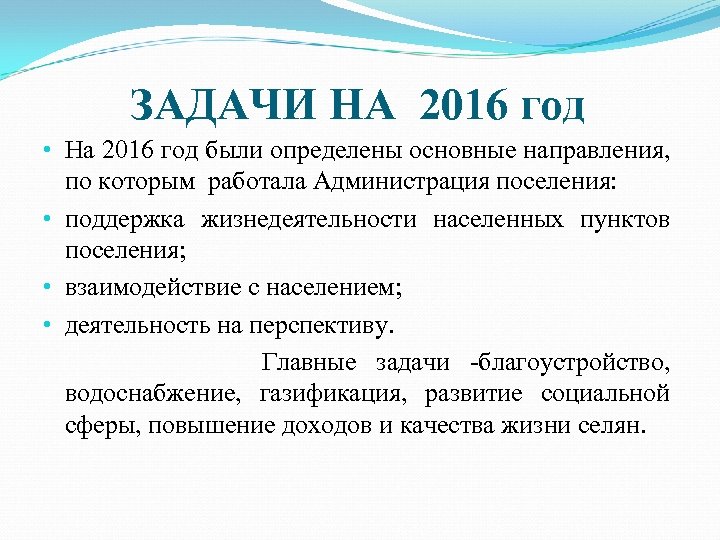 ЗАДАЧИ НА 2016 год

• На 2016 год были определены основные направления, по которым работала Администрация поселения:

• поддержка жизнедеятельности населенных пунктов поселения;

• взаимодействие с населением;

• деятельность на перспективу.

Главные задачи -благоустройство, водоснабжение, газификация, развитие социальной сферы, повышение доходов и качества жизни селян.